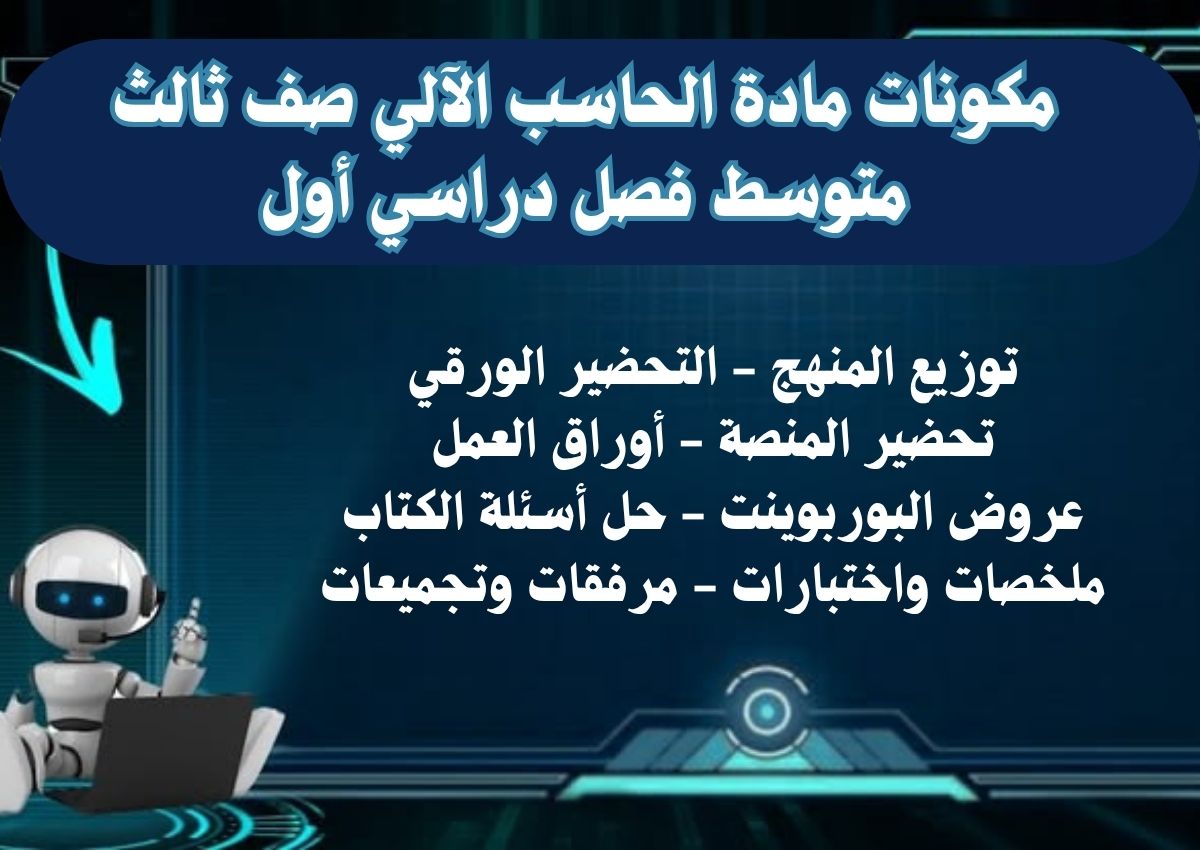 مكونات مادة الحاسب الآلي صف ثالث متوسط فصل دراسي أول

توزيع المنهج - التحضير الورقي
تحضير المنصة - أوراق العمل
عروض البوربوينت - حل أسئلة الكتاب
ملخصات واختبارات - مرفقات وتجميعات